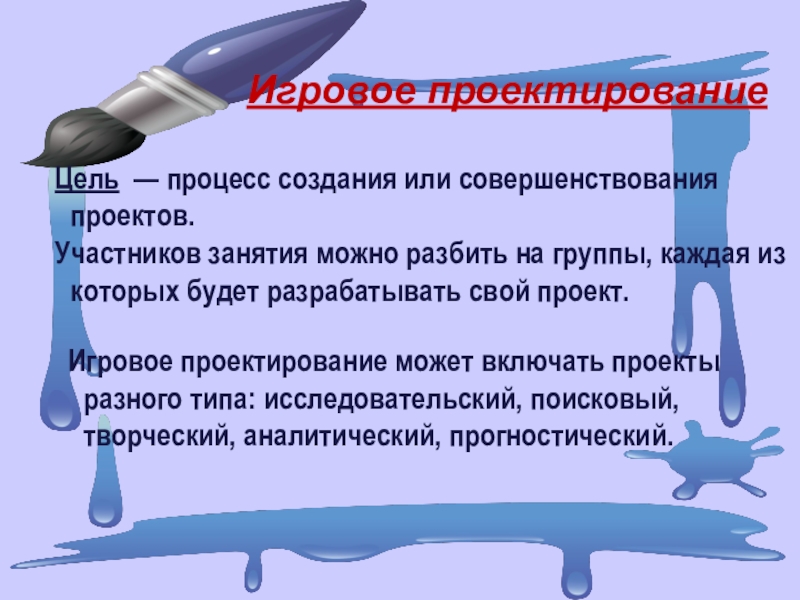 Игровое проектирование

Цель — процесс создания или совершенствования проектов.

Участников занятия можно разбить на группы, каждая из которых будет разрабатывать свой проект.

Игровое проектирование может включать проекты разного типа: исследовательский, поисковый, творческий, аналитический, прогностический.